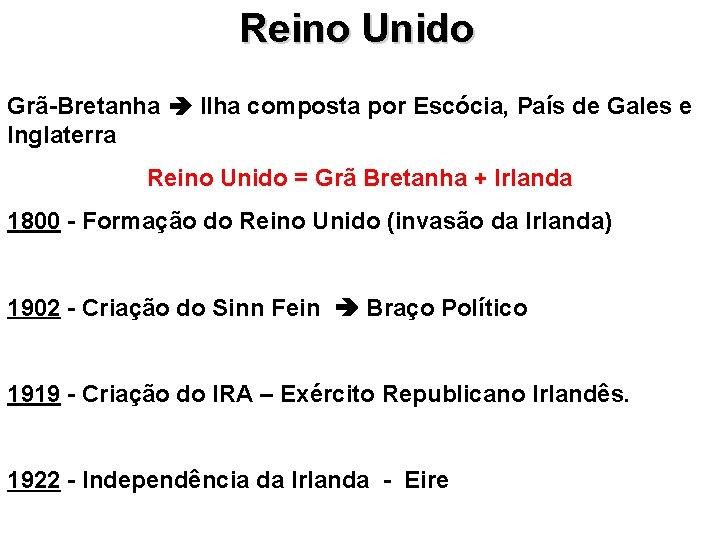 Reino Unido

Grã-Bretanha ➔ Ilha composta por Escócia, País de Gales e Inglaterra

Reino Unido = Grã Bretanha + Irlanda

1800 - Formação do Reino Unido (invasão da Irlanda)

1902 - Criação do Sinn Fein ➔ Braço Político

1919 - Criação do IRA – Exército Republicano Irlandês.

1922 - Independência da Irlanda - Eire